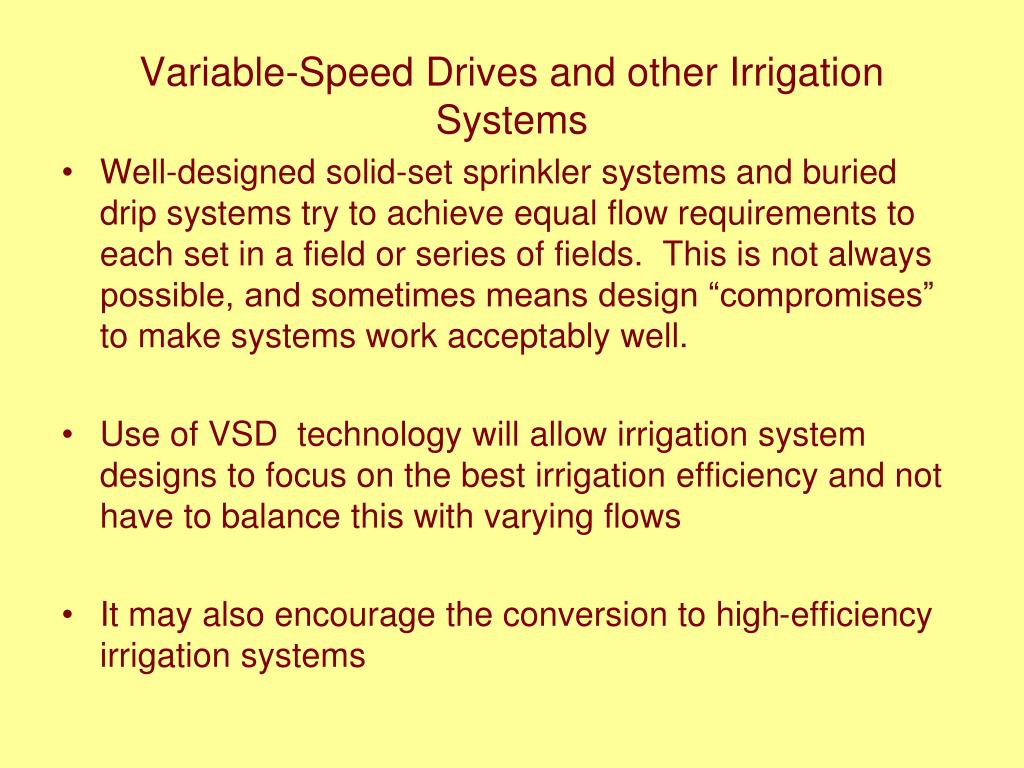 Variable-Speed Drives and other Irrigation Systems

• Well-designed solid-set sprinkler systems and buried drip systems try to achieve equal flow requirements to each set in a field or series of fields.  This is not always possible, and sometimes means design “compromises” to make systems work acceptably well.

• Use of VSD  technology will allow irrigation system designs to focus on the best irrigation efficiency and not have to balance this with varying flows

• It may also encourage the conversion to high-efficiency irrigation systems